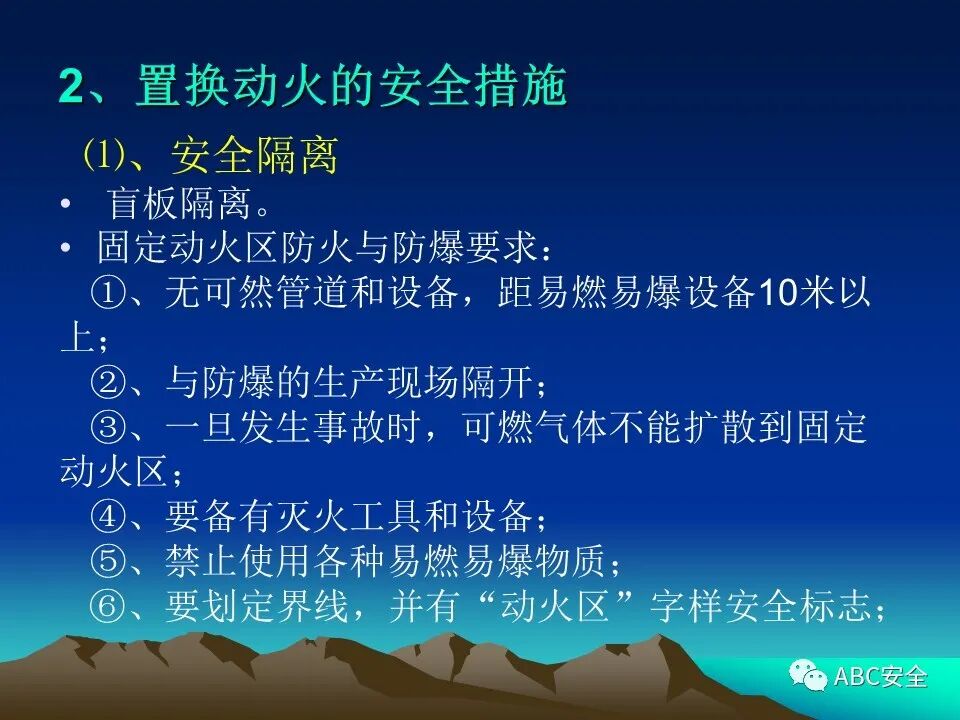 2、置换动火的安全措施

⑴、安全隔离

• 盲板隔离。

• 固定动火区防火与防爆要求：

①、无可然管道和设备，距易燃易爆设备10米以上；

②、与防爆的生产现场隔开；

③、一旦发生事故时，可燃气体不能扩散到固定动火区；

④、要备有灭火工具和设备；

⑤、禁止使用各种易燃易爆物质；

⑥、要划定界线，并有“动火区”字样安全标志；

ABC安全